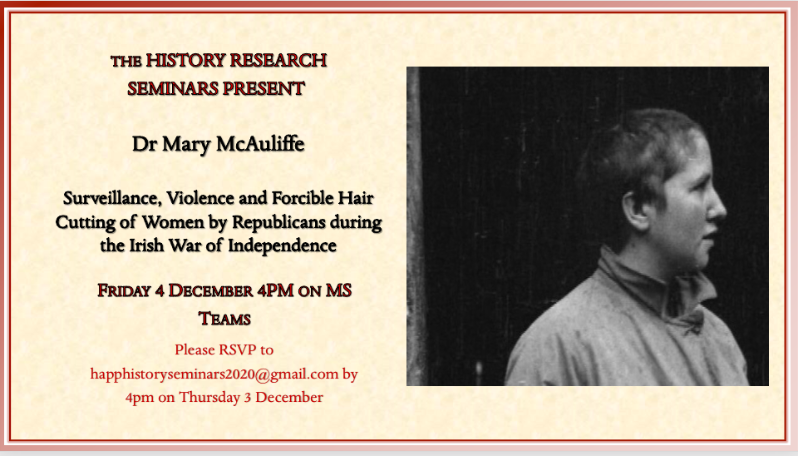 THE HISTORY RESEARCH SEMINARS PRESENT

Dr Mary McAuliffe

Surveillance, Violence and Forcible Hair Cutting of Women by Republicans during the Irish War of Independence

FRIDAY 4 DECEMBER 4PM ON MS TEAMS

Please RSVP to happhistoryseminars2020@gmail.com by 4pm on Thursday 3 December